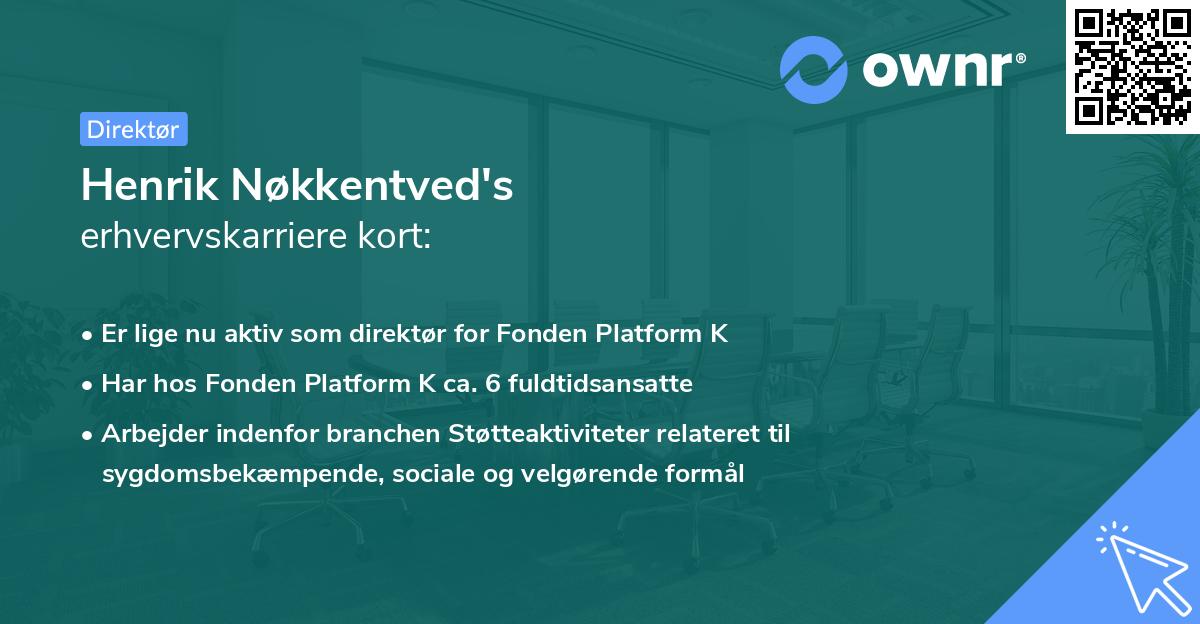 ownr®

Direktør

Henrik Nøkkentved's
erhvervskarriere kort:

• Er lige nu aktiv som direktør for Fonden Platform K
• Har hos Fonden Platform K ca. 6 fuldtidsansatte
• Arbejder indenfor branchen Støtteaktiviteter relateret til sygdomsbekæmpende, sociale og velgørende formål